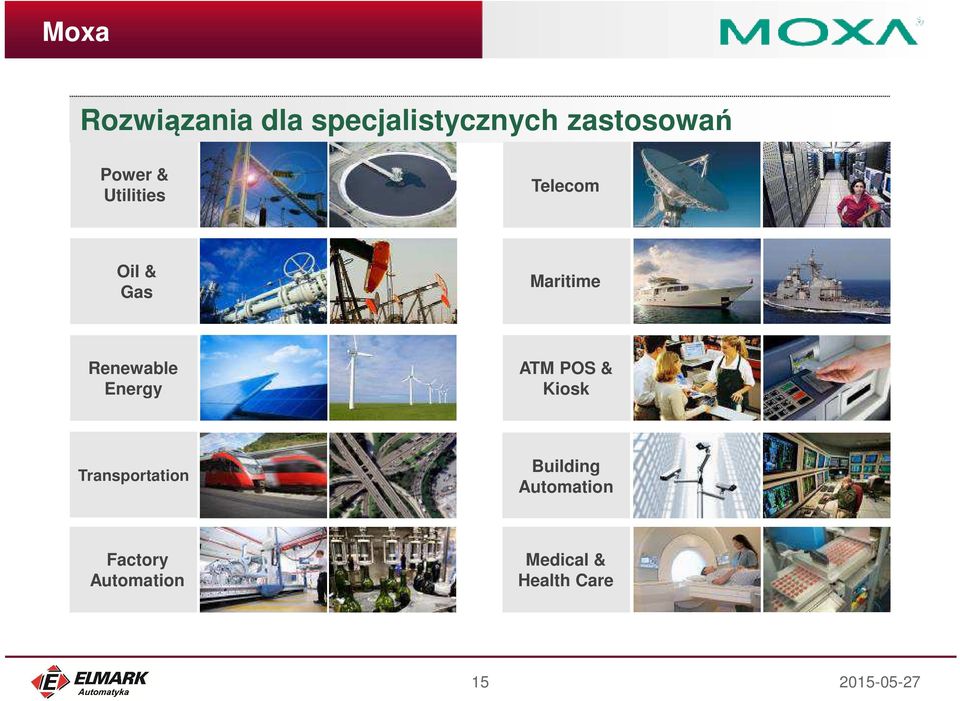 Moxa

MOXA

Rozwiązania dla specjalistycznych zastosowań

Power & Utilities

Oil & Gas

Renewable Energy

Transportation

Factory Automation

Telecom

Maritime

ATM POS & Kiosk

Building Automation

Medical & Health Care

ELMARK Automatyka

15

2015-05-27